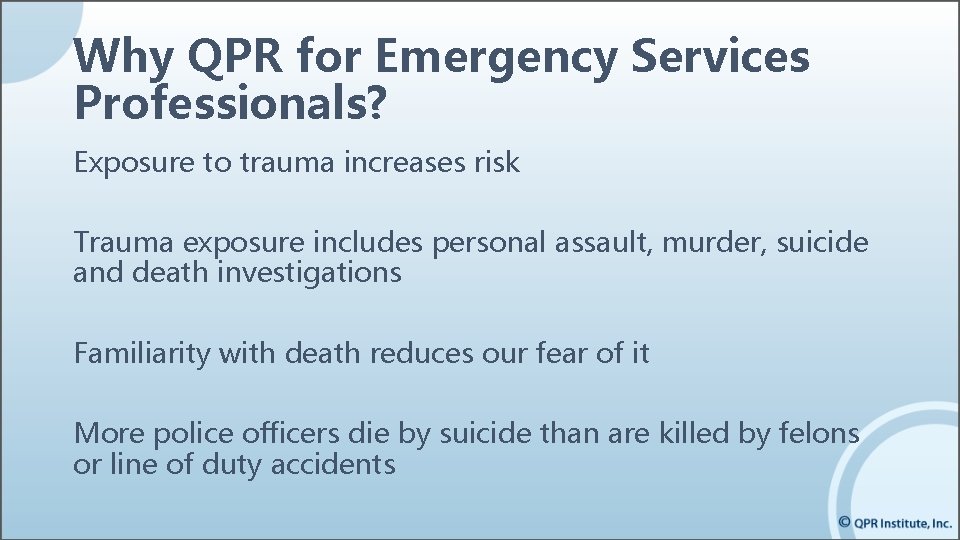 Why QPR for Emergency Services Professionals?

Exposure to trauma increases risk

Trauma exposure includes personal assault, murder, suicide and death investigations

Familiarity with death reduces our fear of it

More police officers die by suicide than are killed by felons or line of duty accidents

© QPR Institute, Inc.